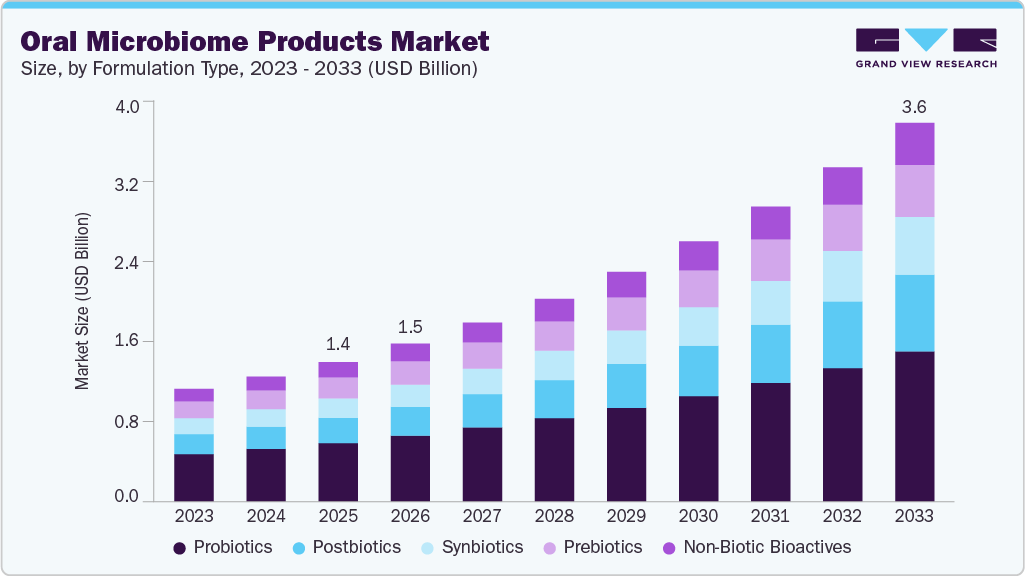 Oral Microbiome Products Market
Size, by Formulation Type, 2023 - 2033 (USD Billion)

GRAND VIEW RESEARCH

Market Size (USD Billion)

4.0
3.2
2.4
1.6
0.8
0.0

1.4
1.5
3.6

2023 2024 2025 2026 2027 2028 2029 2030 2031 2032 2033

Probiotics Postbiotics Synbiotics Prebiotics Non-Biotic Bioactives